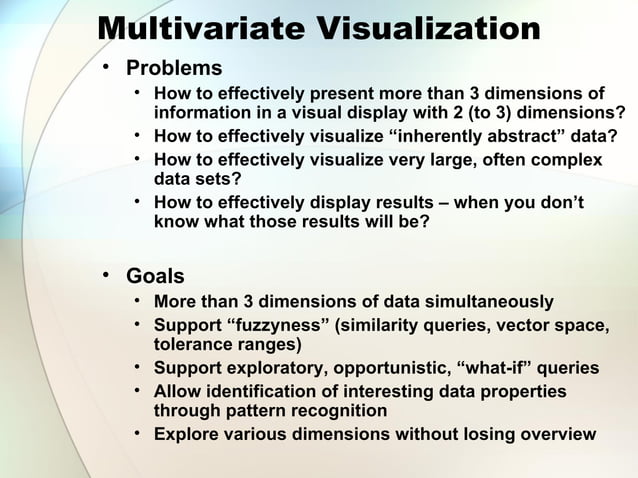 Multivariate Visualization

• Problems
  • How to effectively present more than 3 dimensions of information in a visual display with 2 (to 3) dimensions?
  • How to effectively visualize “inherently abstract” data?
  • How to effectively visualize very large, often complex data sets?
  • How to effectively display results – when you don’t know what those results will be?

• Goals
  • More than 3 dimensions of data simultaneously
  • Support “fuzzyness” (similarity queries, vector space, tolerance ranges)
  • Support exploratory, opportunistic, “what-if” queries
  • Allow identification of interesting data properties through pattern recognition
  • Explore various dimensions without losing overview